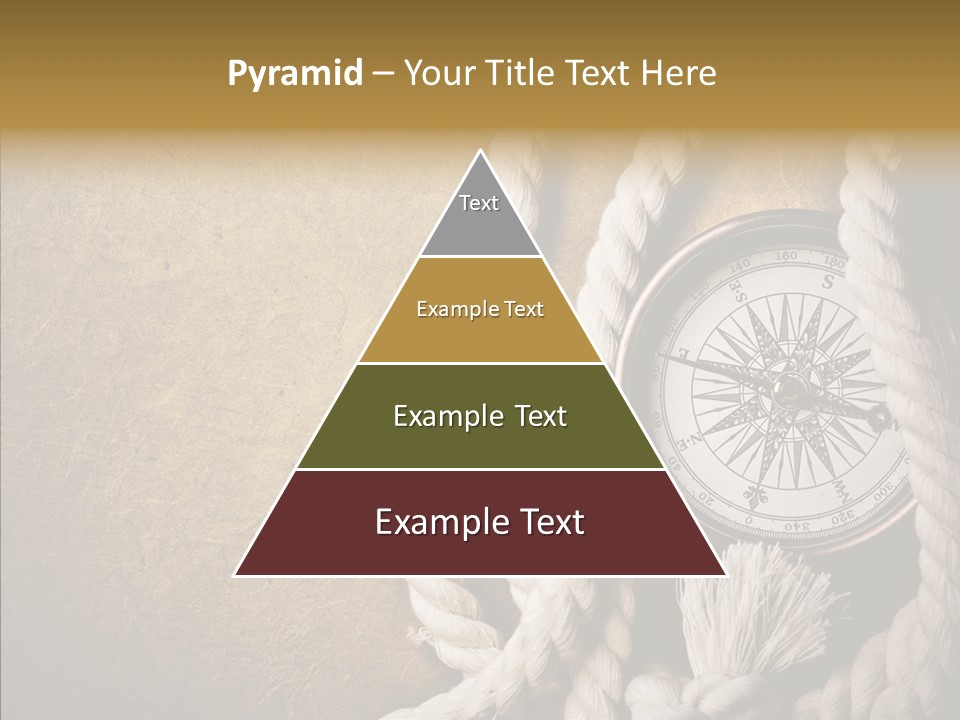 Pyramid – Your Title Text Here

Text

Example Text

Example Text

Example Text